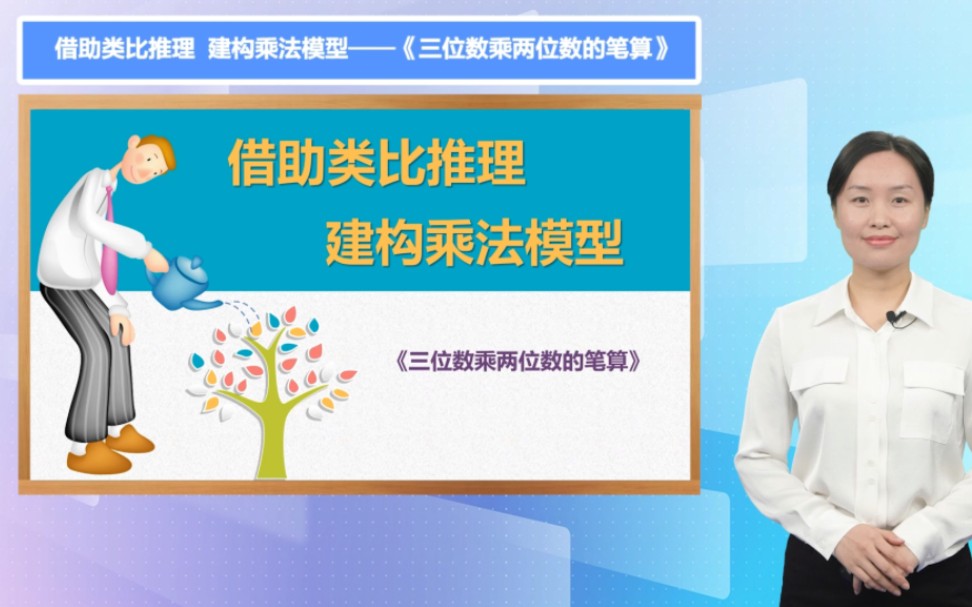 借助类比推理 建构乘法模型——《三位数乘两位数的笔算》

借助类比推理
建构乘法模型

《三位数乘两位数的笔算》